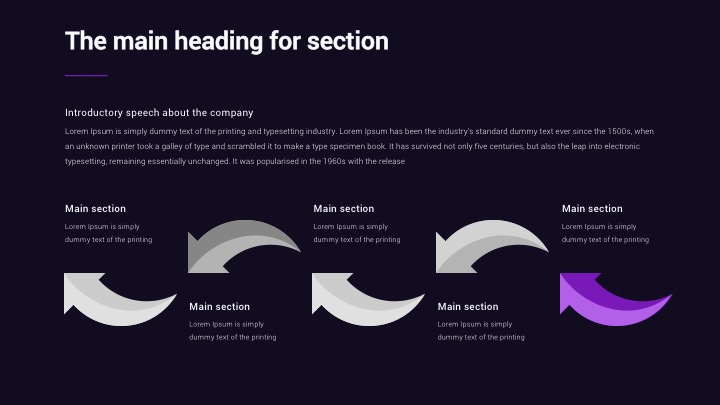 The main heading for section

Introductory speech about the company

Lorem Ipsum is simply dummy text of the printing and typesetting industry. Lorem Ipsum has been the industry's standard dummy text ever since the 1500s, when an unknown printer took a galley of type and scrambled it to make a type specimen book. It has survived not only five centuries, but also the leap into electronic typesetting, remaining essentially unchanged. It was popularised in the 1960s with the release

Main section
Lorem Ipsum is simply dummy text of the printing

Main section
Lorem Ipsum is simply dummy text of the printing

Main section
Lorem Ipsum is simply dummy text of the printing

Main section
Lorem Ipsum is simply dummy text of the printing

Main section
Lorem Ipsum is simply dummy text of the printing